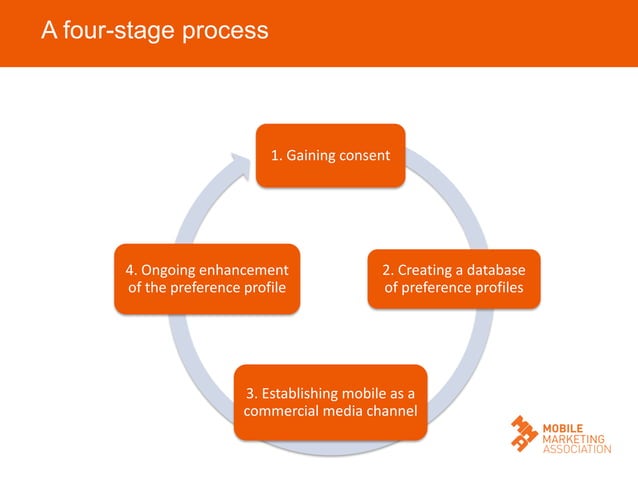 A four-stage process

1. Gaining consent

2. Creating a database of preference profiles

3. Establishing mobile as a commercial media channel

4. Ongoing enhancement of the preference profile

MOBILE MARKETING ASSOCIATION